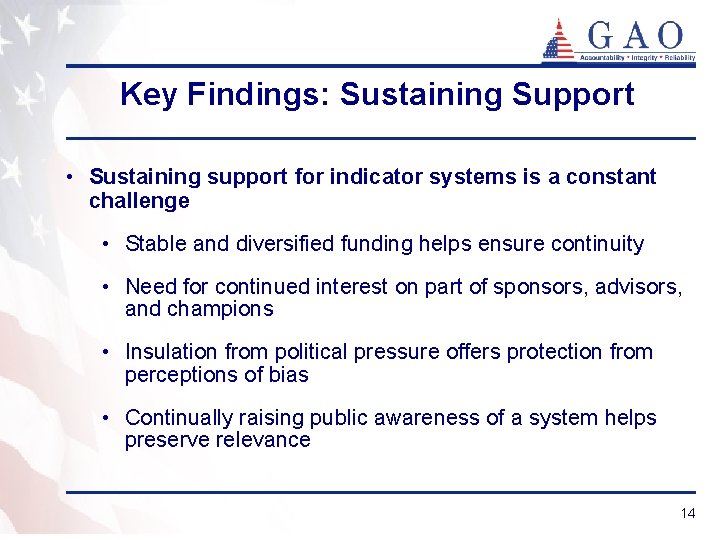 GAO
Accountability * Integrity * Reliability

Key Findings: Sustaining Support

• Sustaining support for indicator systems is a constant challenge

• Stable and diversified funding helps ensure continuity

• Need for continued interest on part of sponsors, advisors, and champions

• Insulation from political pressure offers protection from perceptions of bias

• Continually raising public awareness of a system helps preserve relevance

14